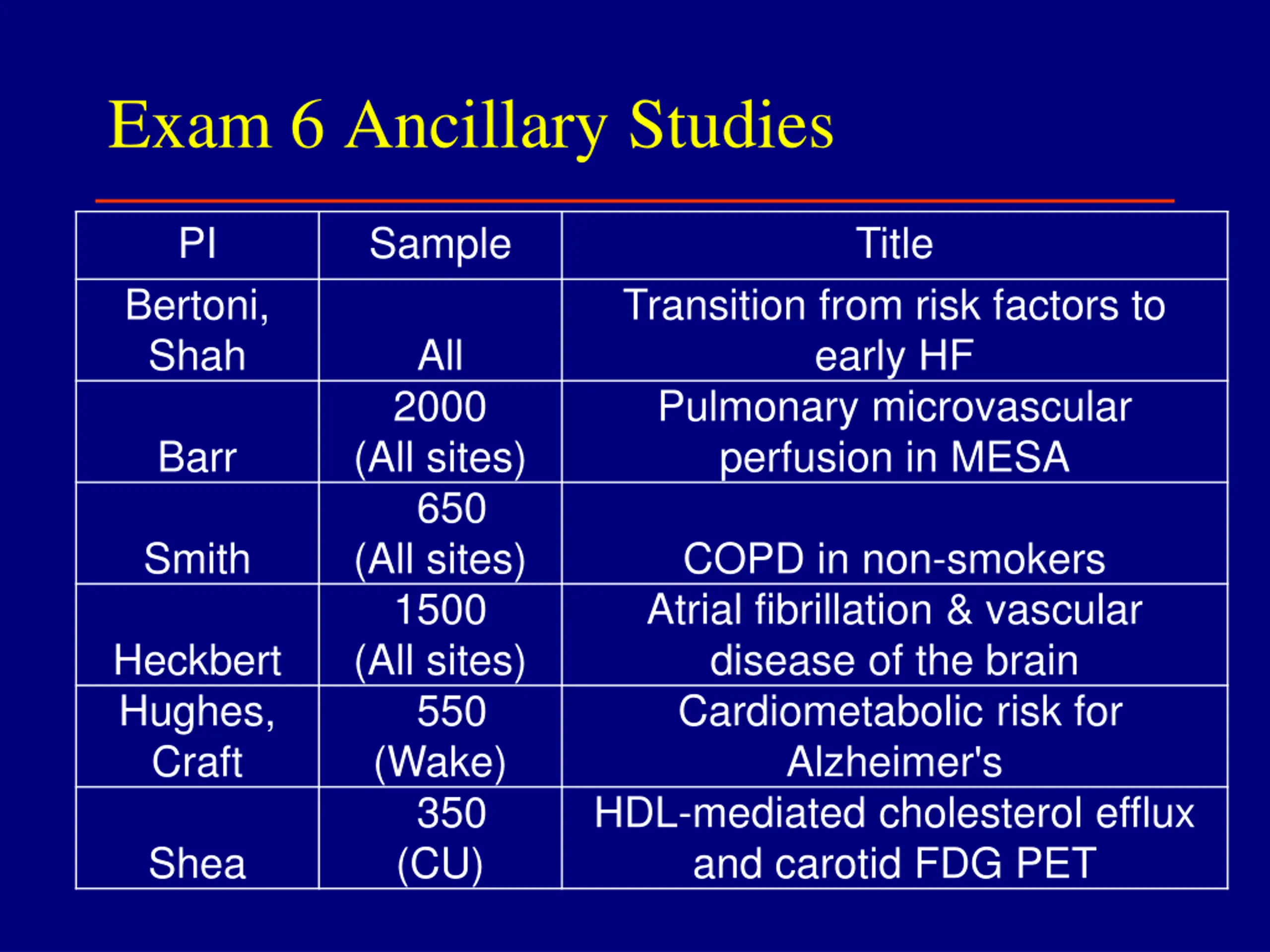 Exam 6 Ancillary Studies

| PI | Sample | Title |
|---|---|---|
| Bertoni, Shah | All | Transition from risk factors to early HF |
| Barr | 2000 (All sites) | Pulmonary microvascular perfusion in MESA |
| Smith | 650 (All sites) | COPD in non-smokers |
| Heckbert | 1500 (All sites) | Atrial fibrillation & vascular disease of the brain |
| Hughes, Craft | 550 (Wake) | Cardiometabolic risk for Alzheimer's |
| Shea | 350 (CU) | HDL-mediated cholesterol efflux and carotid FDG PET |